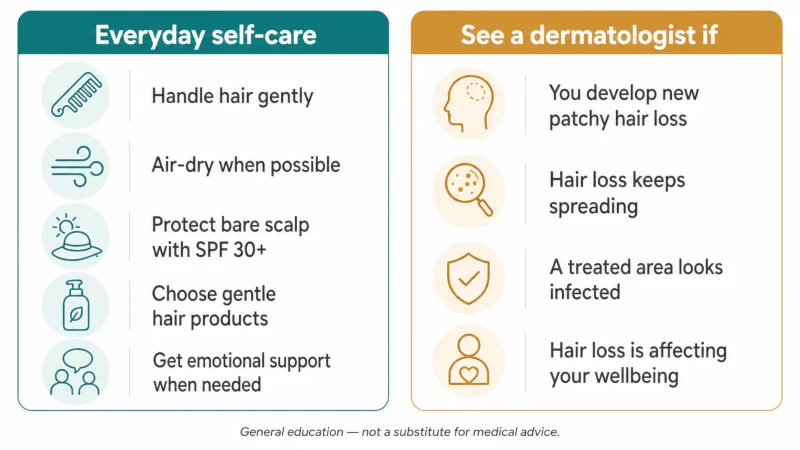 Everyday self-care

Handle hair gently

Air-dry when possible

Protect bare scalp with SPF 30+

Choose gentle hair products

Get emotional support when needed

See a dermatologist if

You develop new patchy hair loss

Hair loss keeps spreading

A treated area looks infected

Hair loss is affecting your wellbeing

General education — not a substitute for medical advice.